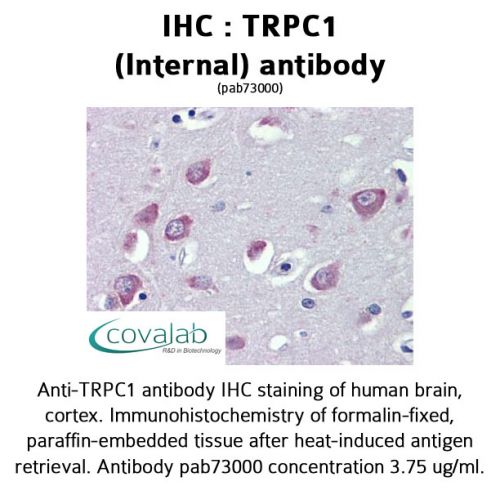 IHC : TRPC1 (Internal) antibody
(pab73000)

covalab
R&D in Biotechnology

Anti-TRPC1 antibody IHC staining of human brain, cortex. Immunohistochemistry of formalin-fixed, paraffin-embedded tissue after heat-induced antigen retrieval. Antibody pab73000 concentration 3.75 ug/ml.